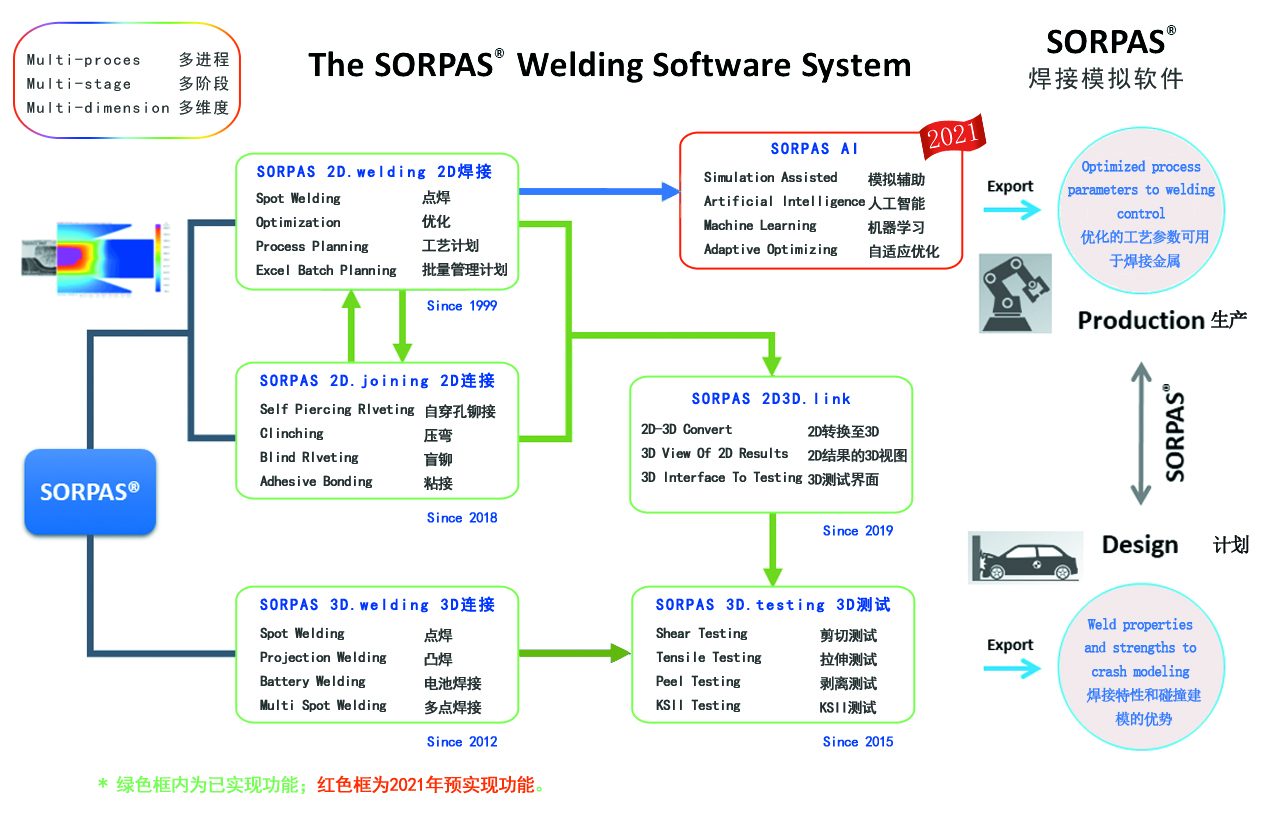 Multi-proces 多进程
Multi-stage 多阶段
Multi-dimension 多维度

The SORPAS® Welding Software System

SORPAS®
焊接模拟软件

SORPAS 2D.welding 2D焊接
Spot Welding 点焊
Optimization 优化
Process Planning 工艺计划
Excel Batch Planning 批量管理计划
Since 1999

SORPAS AI
2021
Simulation Assisted 模拟辅助
Artificial Intelligence 人工智能
Machine Learning 机器学习
Adaptive Optimizing 自适应优化

Export
Optimized process parameters to welding control
优化的工艺参数可用于焊接金属

Production 生产

SORPAS 2D.joining 2D连接
Self Piercing RIveting 自穿孔铆接
Clinching 压弯
Blind RIveting 盲铆
Adhesive Bonding 粘接
Since 2018

SORPAS 2D3D.link
2D-3D Convert 2D转换至3D
3D View Of 2D Results 2D结果的3D视图
3D Interface To Testing 3D测试界面
Since 2019

SORPAS®

SORPAS®

Design 计划

SORPAS 3D.welding 3D连接
Spot Welding 点焊
Projection Welding 凸焊
Battery Welding 电池焊接
Multi Spot Welding 多点焊接
Since 2012

SORPAS 3D.testing 3D测试
Shear Testing 剪切测试
Tensile Testing 拉伸测试
Peel Testing 剥离测试
KSII Testing KSII测试
Since 2015

Export
Weld properties and strengths to crash modeling
焊接特性和碰撞建模的优势

* 绿色框内为已实现功能；红色框为2021年预实现功能。